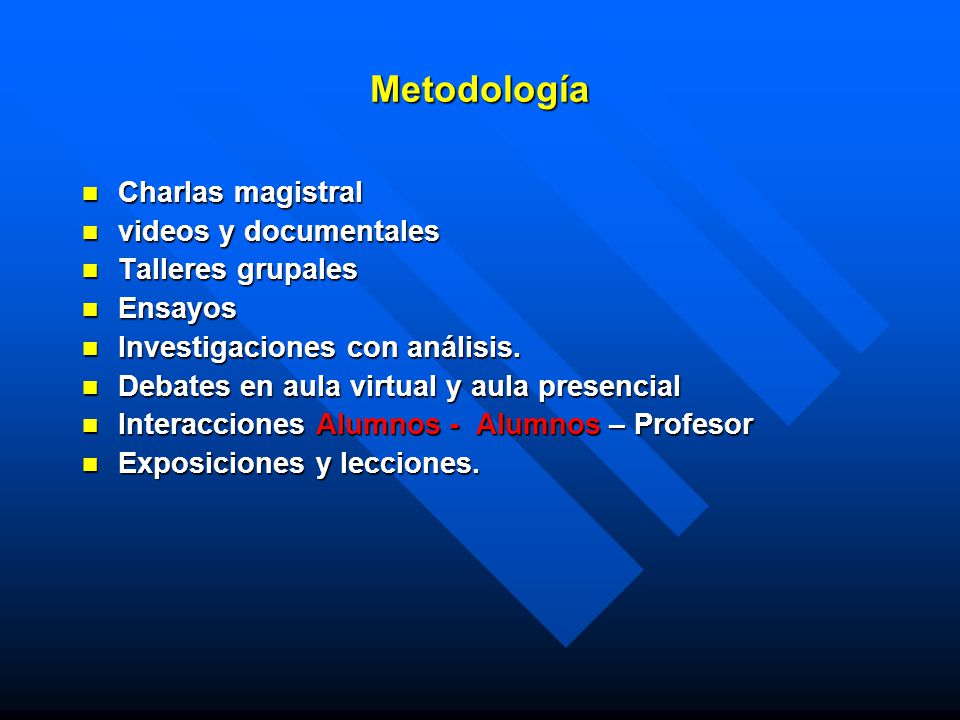 Metodología

- Charlas magistral
- videos y documentales
- Talleres grupales
- Ensayos
- Investigaciones con análisis.
- Debates en aula virtual y aula presencial
- Interacciones Alumnos - Alumnos – Profesor
- Exposiciones y lecciones.